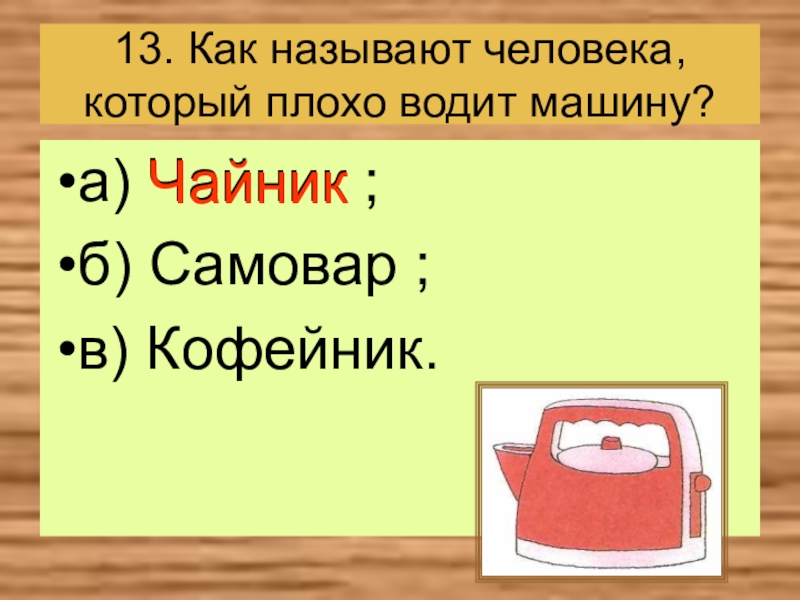 13. Как называют человека, который плохо водит машину?

•а) Чайник ;

•б) Самовар ;

•в) Кофейник.